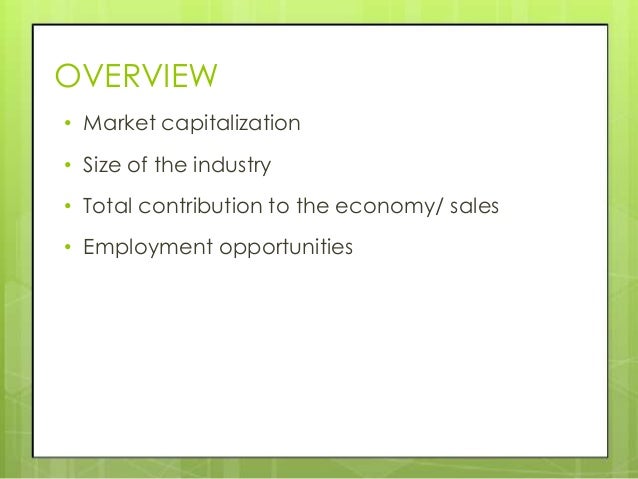 OVERVIEW

• Market capitalization
• Size of the industry
• Total contribution to the economy/ sales
• Employment opportunities